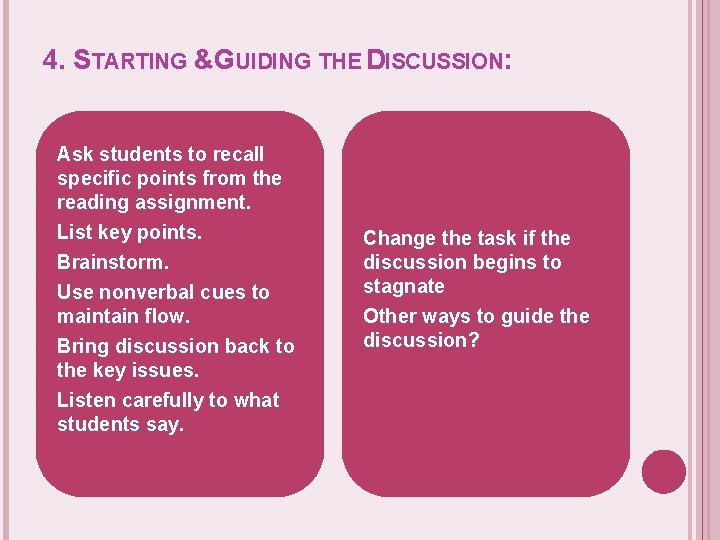 4. STARTING & GUIDING THE DISCUSSION:

Ask students to recall specific points from the reading assignment.

List key points.

Brainstorm.

Use nonverbal cues to maintain flow.

Bring discussion back to the key issues.

Listen carefully to what students say.

Change the task if the discussion begins to stagnate

Other ways to guide the discussion?